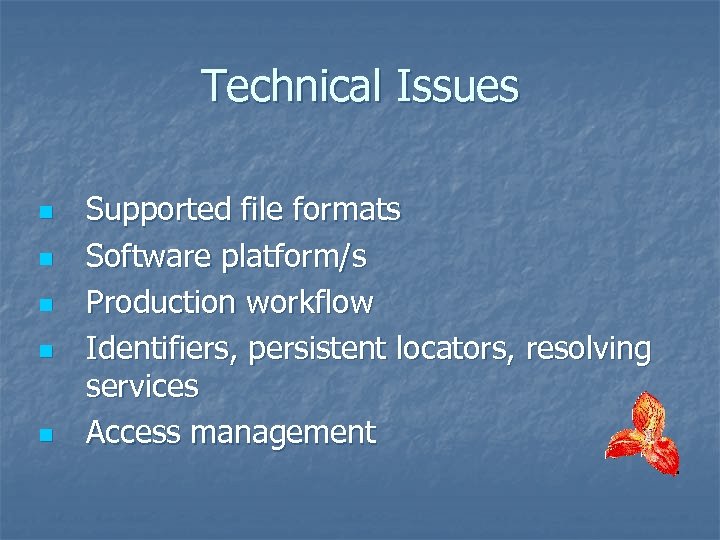 Technical Issues

- Supported file formats
- Software platform/s
- Production workflow
- Identifiers, persistent locators, resolving services
- Access management